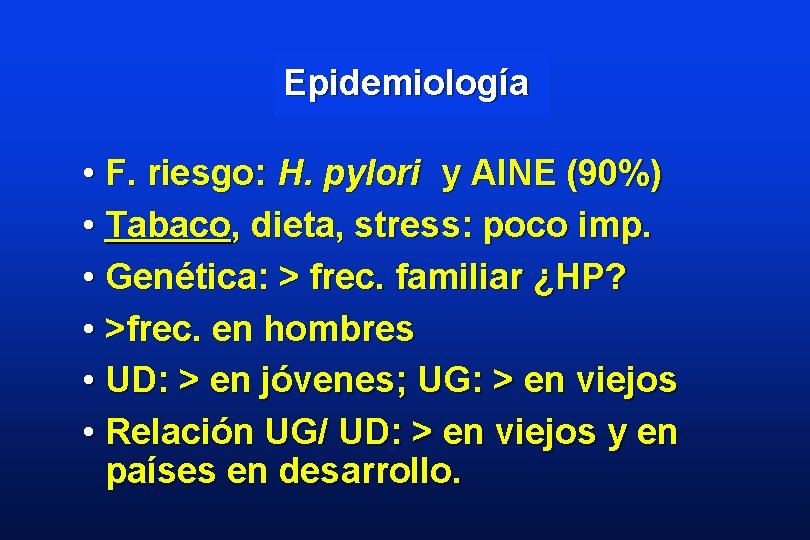 Epidemiología

• F. riesgo: H. pylori  y AINE (90%)
• Tabaco, dieta, stress: poco imp.
• Genética: > frec. familiar ¿HP?
• >frec. en hombres
• UD: > en jóvenes; UG: > en viejos
• Relación UG/ UD: > en viejos y en países en desarrollo.